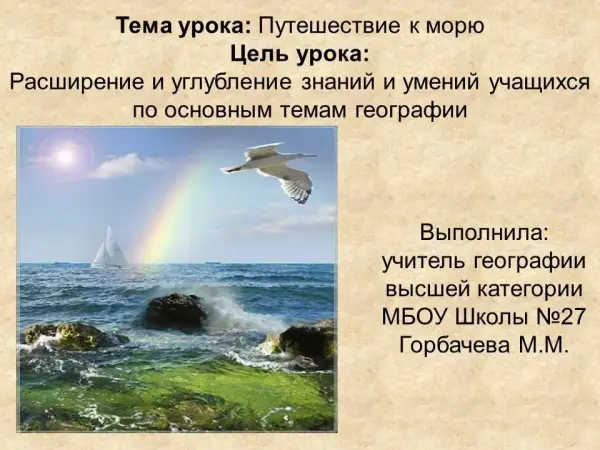 Тема урока: Путешествие к морю
Цель урока:
Расширение и углубление знаний и умений учащихся по основным темам географии

Выполнила:
учитель географии высшей категории МБОУ Школы №27 Горбачева М.М.